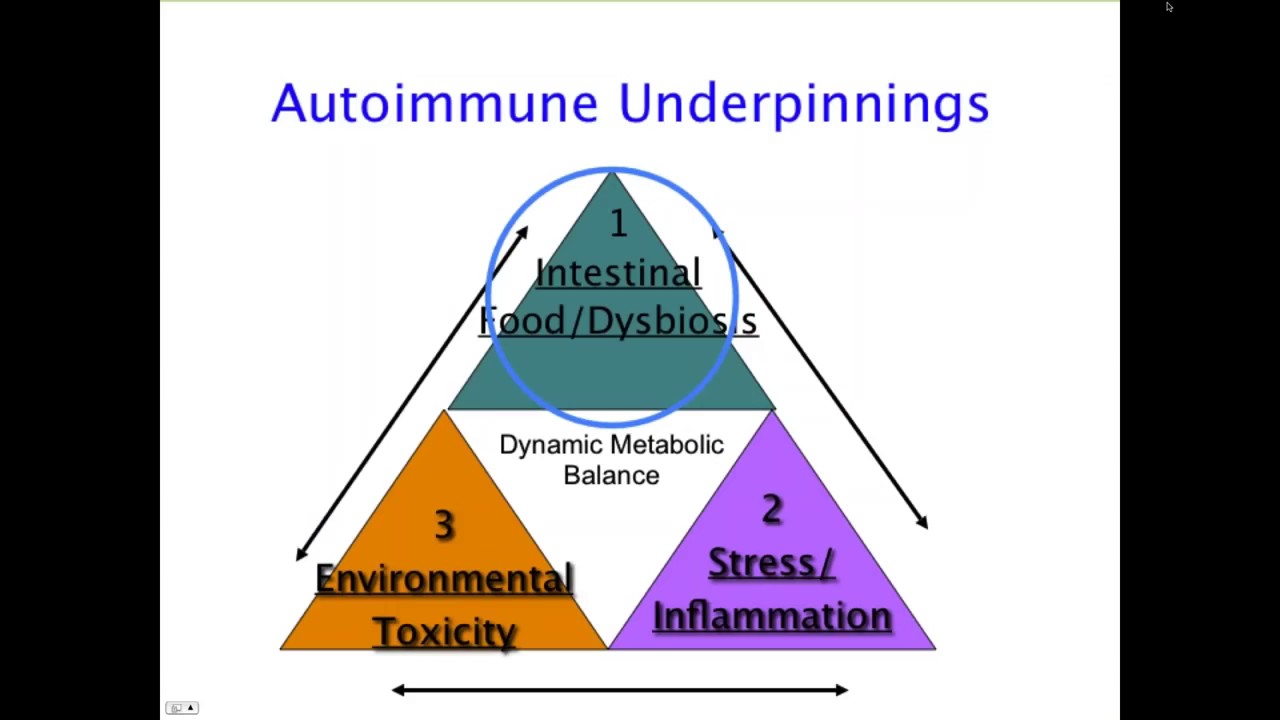 Autoimmune Underpinnings

1
Intestinal
Food/Dysbiosis

Dynamic Metabolic Balance

3
Environmental
Toxicity

2
Stress/
Inflammation